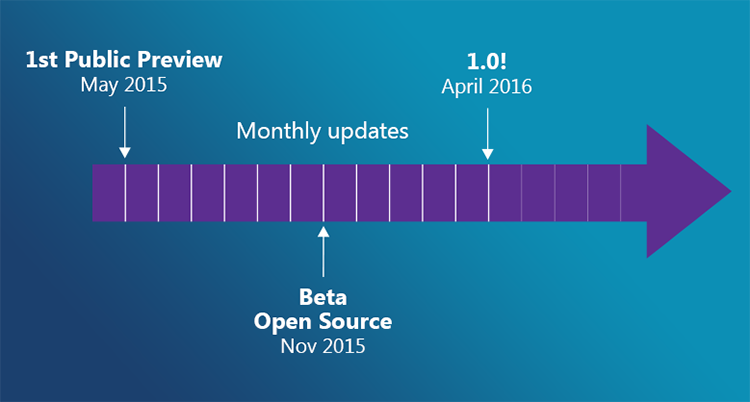 1st Public Preview
May 2015

1.0!
April 2016

Monthly updates

Beta
Open Source
Nov 2015